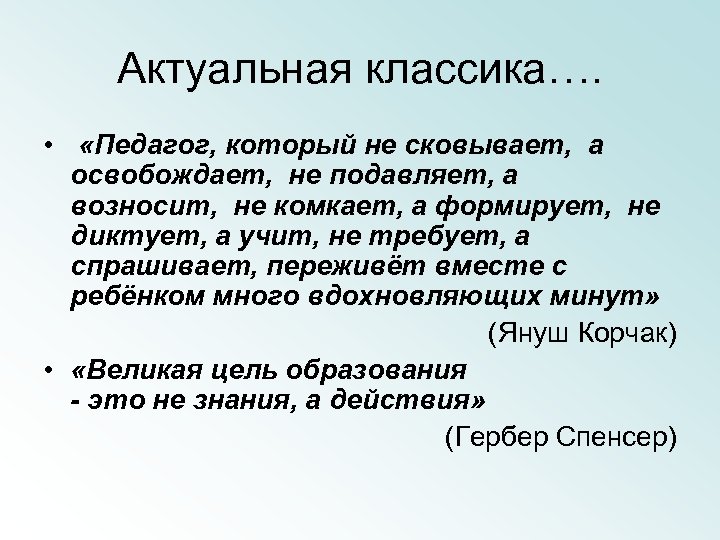 Актуальная классика….

• «Педагог, который не сковывает, а освобождает, не подавляет, а возносит, не комкает, а формирует, не диктует, а учит, не требует, а спрашивает, переживёт вместе с ребёнком много вдохновляющих минут»

(Януш Корчак)

• «Великая цель образования - это не знания, а действия»

(Гербер Спенсер)